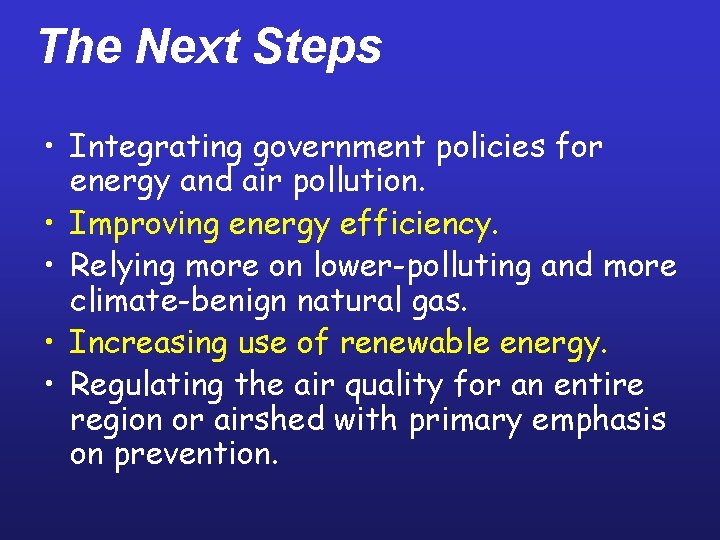 The Next Steps

• Integrating government policies for energy and air pollution.
• Improving energy efficiency.
• Relying more on lower-polluting and more climate-benign natural gas.
• Increasing use of renewable energy.
• Regulating the air quality for an entire region or airshed with primary emphasis on prevention.